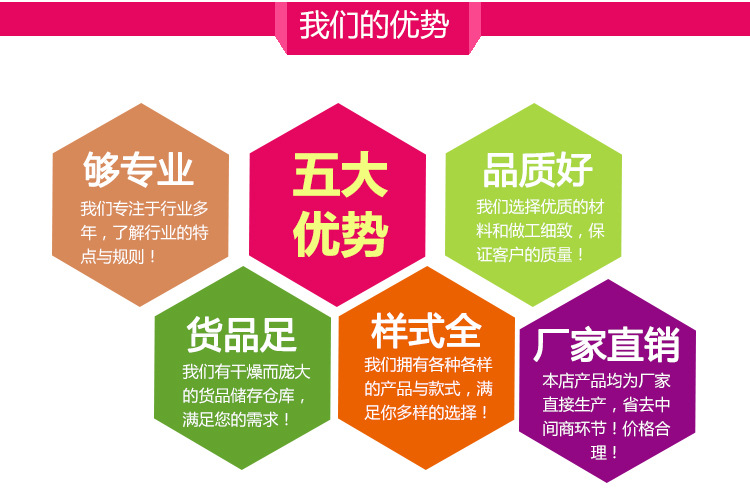 我们的优势

够专业
我们专注于行业多年，了解行业的特点与规则！

五大优势

品质好
我们选择优质的材料和做工细致，保证客户的质量！

货品足
我们有干燥而庞大的货品储存仓库，满足您的需求！

样式全
我们拥有各种各样的产品与款式，满足你多样的选择！

厂家直销
本店产品均为厂家直接生产，省去中间商环节！价格合理！